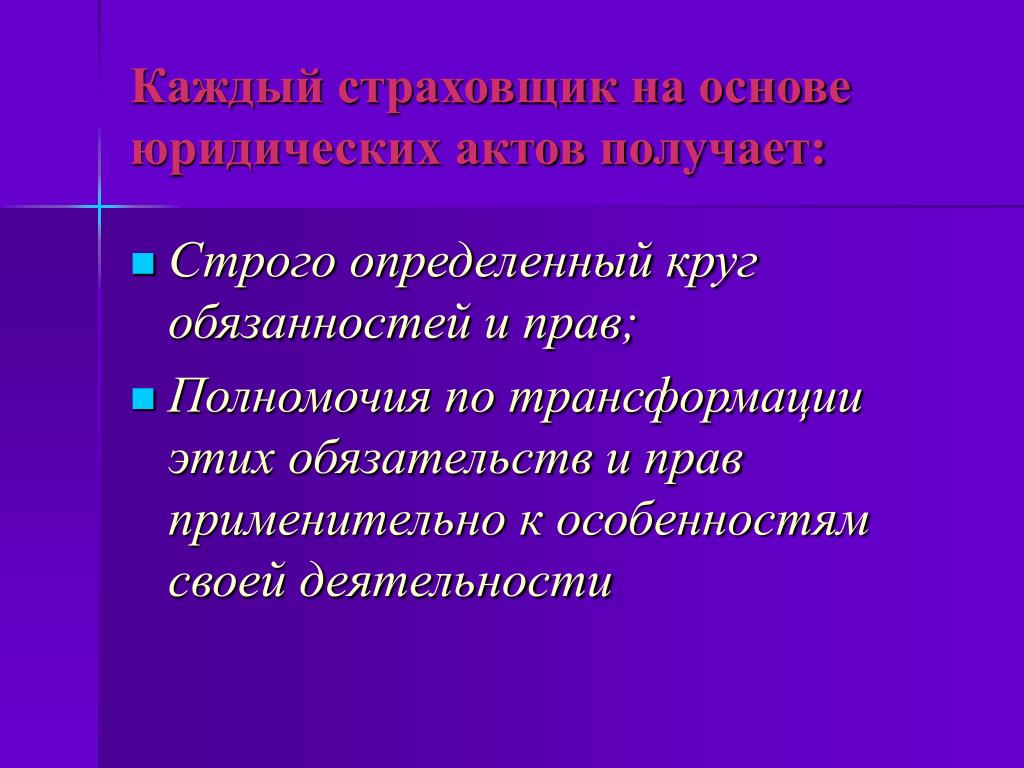 Каждый страховщик на основе юридических актов получает:

Строго определенный круг обязанностей и прав;

Полномочия по трансформации этих обязательств и прав применительно к особенностям своей деятельности